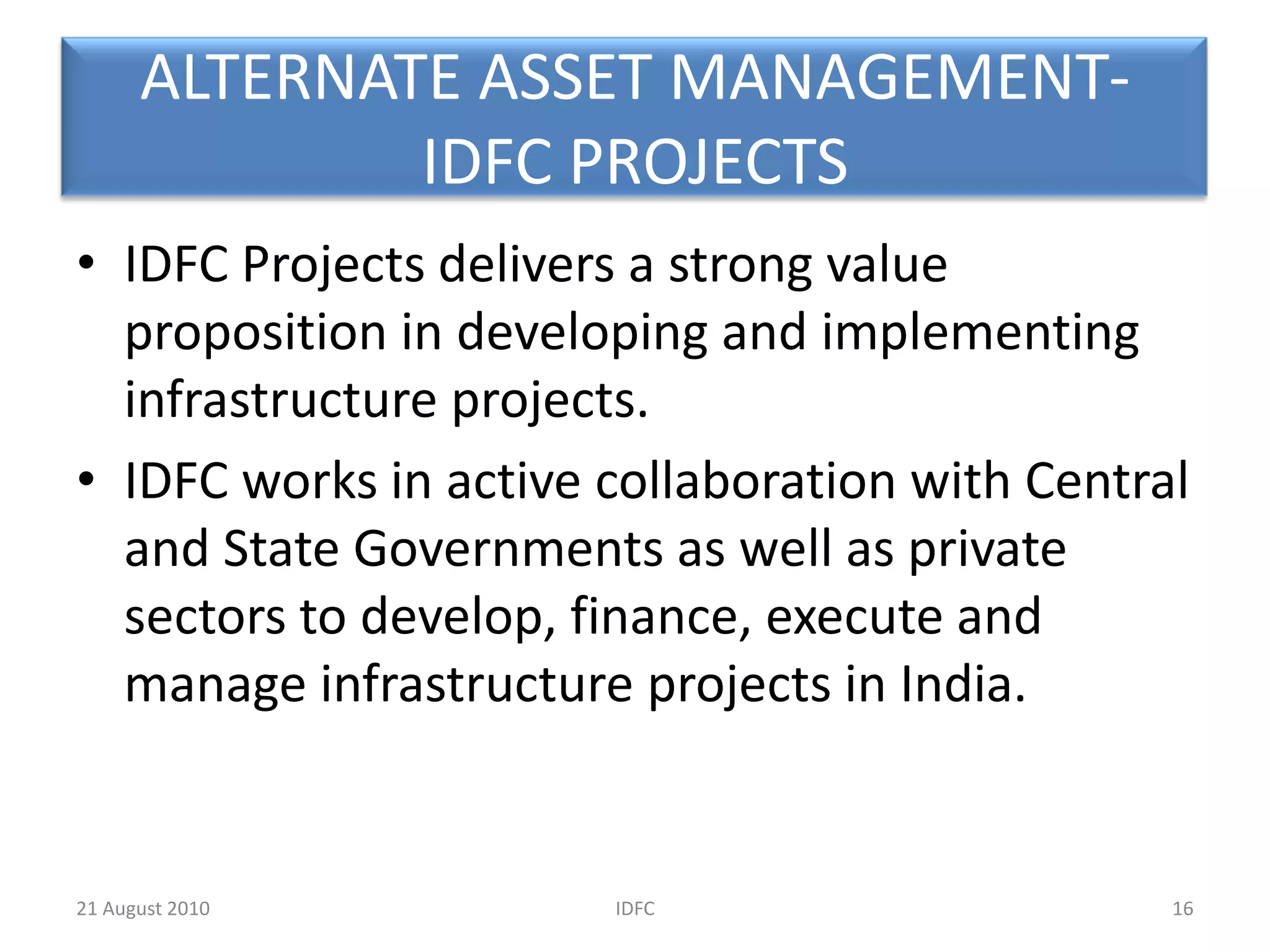 ALTERNATE ASSET MANAGEMENT-
IDFC PROJECTS

• IDFC Projects delivers a strong value proposition in developing and implementing infrastructure projects.

• IDFC works in active collaboration with Central and State Governments as well as private sectors to develop, finance, execute and manage infrastructure projects in India.

21 August 2010 IDFC 16